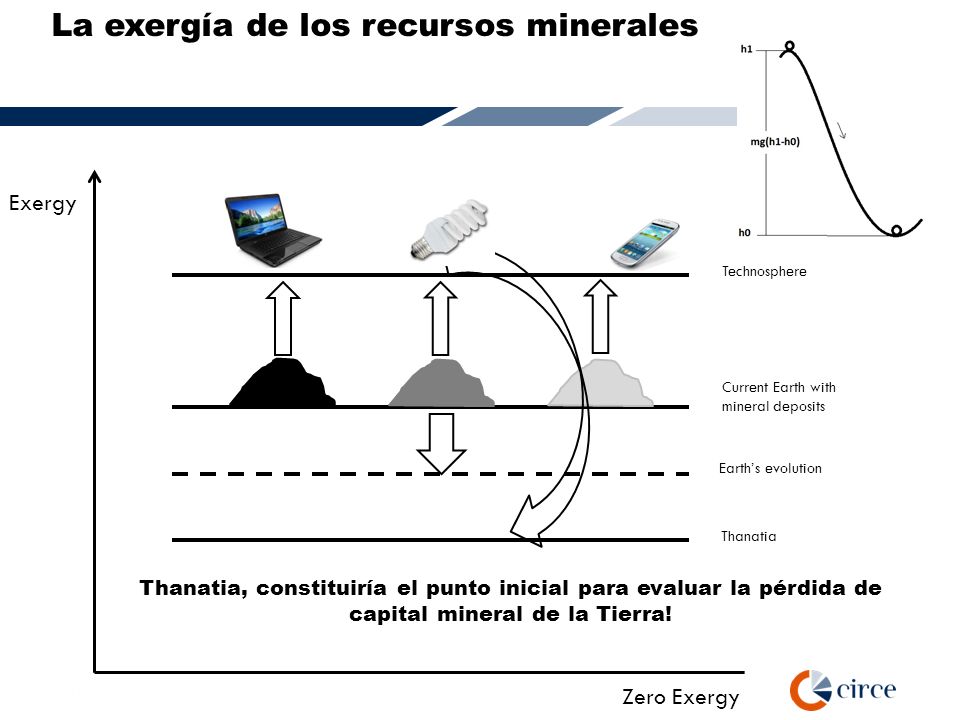 La exergía de los recursos minerales

h1

mg(h1-h0)

h0

Exergy

Technosphere

Current Earth with mineral deposits

Earth's evolution

Thanatia

Thanatia, constituiría el punto inicial para evaluar la pérdida de capital mineral de la Tierra!

Zero Exergy

circe